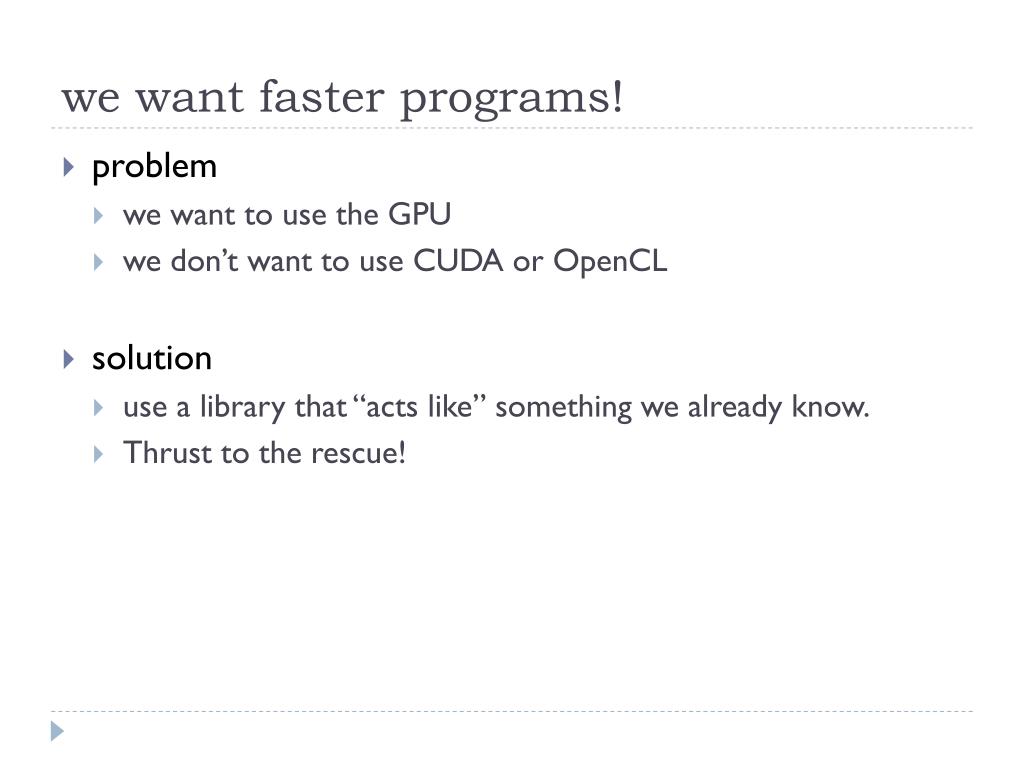 we want faster programs!

problem

we want to use the GPU

we don’t want to use CUDA or OpenCL

solution

use a library that “acts like” something we already know.

Thrust to the rescue!